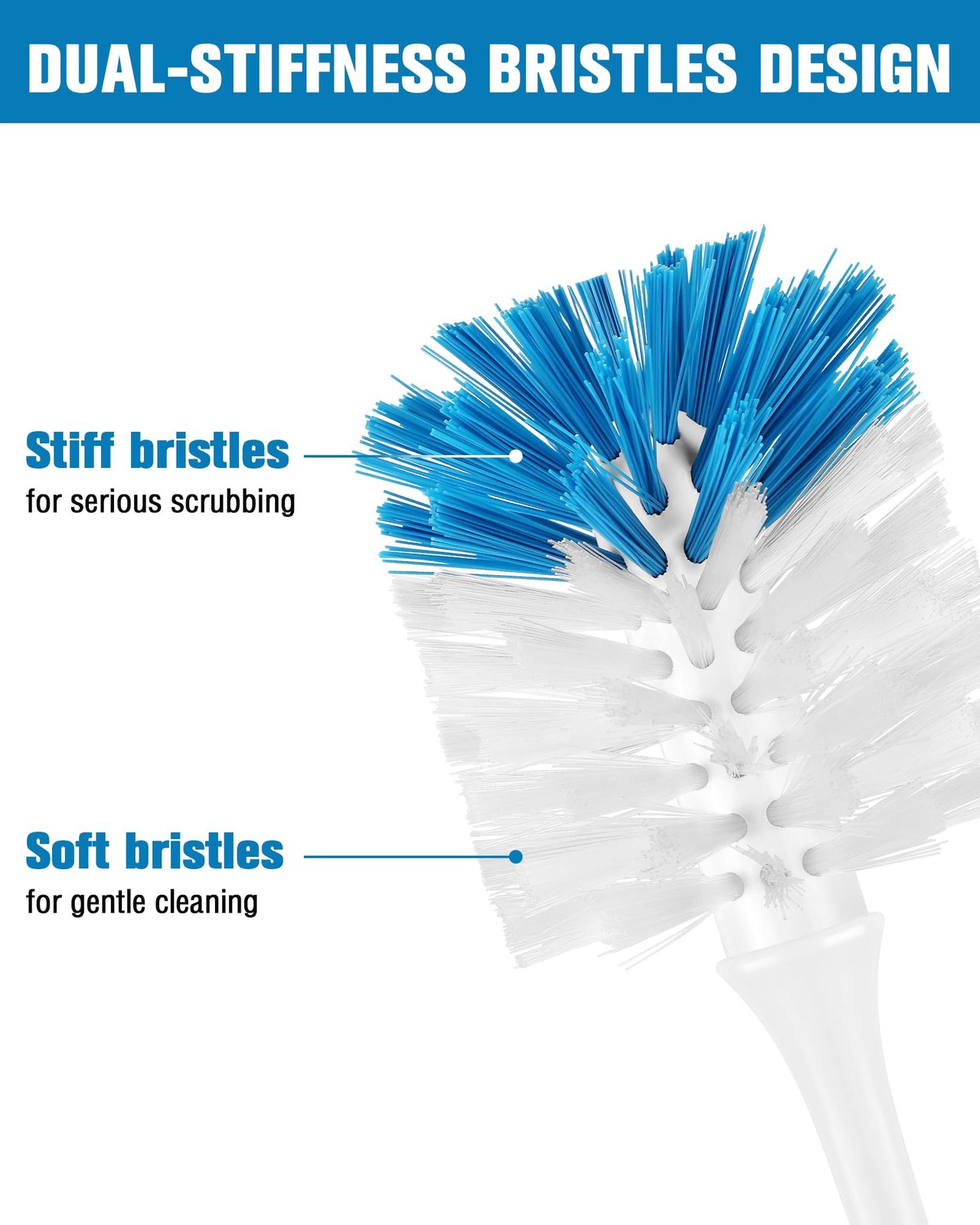 DUAL-STIFFNESS BRISTLES DESIGN

Stiff bristles
for serious scrubbing

Soft bristles
for gentle cleaning